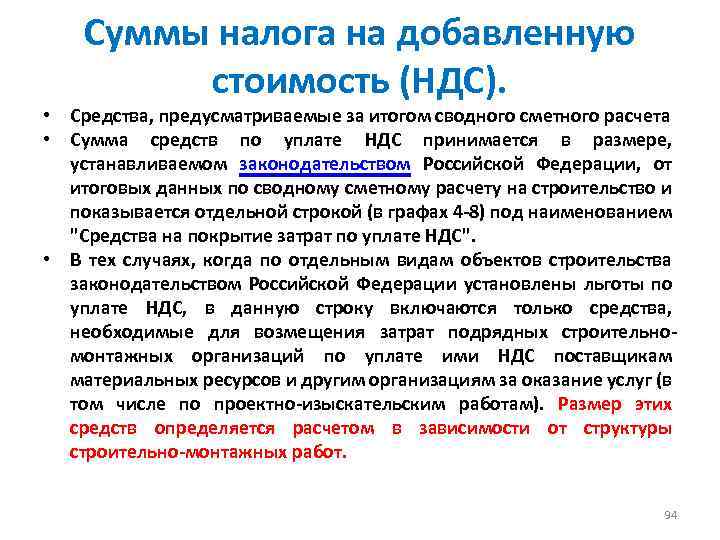 Суммы налога на добавленную стоимость (НДС).

• Средства, предусматриваемые за итогом сводного сметного расчета
• Сумма средств по уплате НДС принимается в размере, устанавливаемом законодательством Российской Федерации, от итоговых данных по сводному сметному расчету на строительство и показывается отдельной строкой (в графах 4-8) под наименованием "Средства на покрытие затрат по уплате НДС".
• В тех случаях, когда по отдельным видам объектов строительства законодательством Российской Федерации установлены льготы по уплате НДС, в данную строку включаются только средства, необходимые для возмещения затрат подрядных строительно-монтажных организаций по уплате ими НДС поставщикам материальных ресурсов и другим организациям за оказание услуг (в том числе по проектно-изыскательским работам). Размер этих средств определяется расчетом в зависимости от структуры строительно-монтажных работ.

94